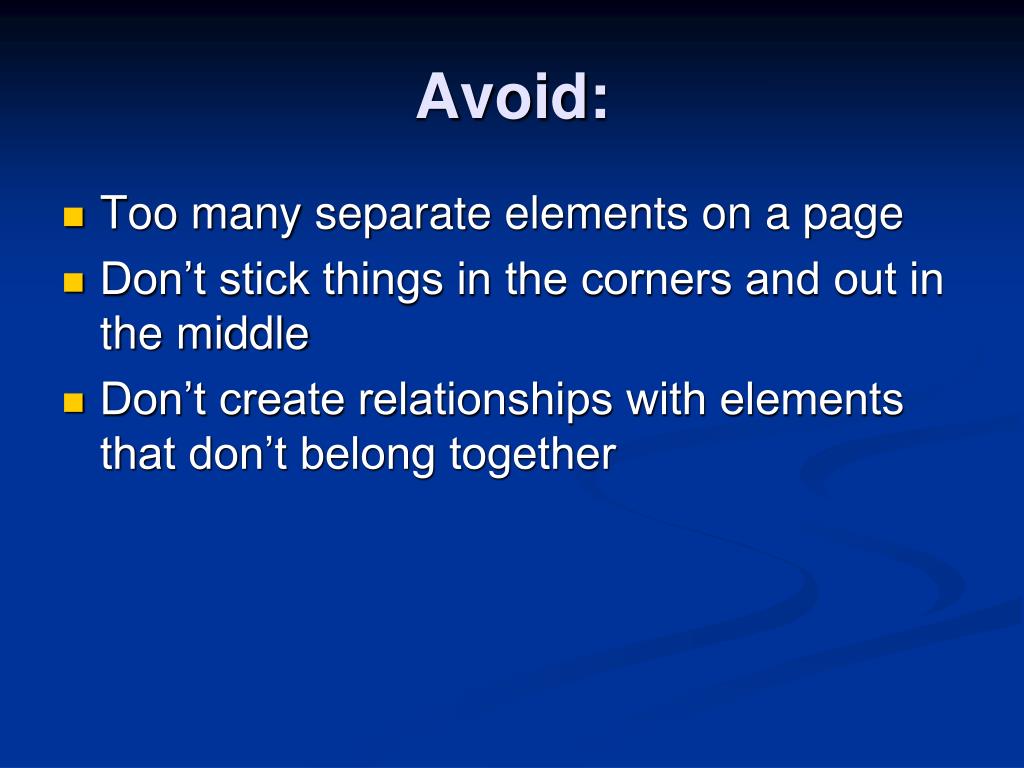 Avoid:

- Too many separate elements on a page
- Don’t stick things in the corners and out in the middle
- Don’t create relationships with elements that don’t belong together